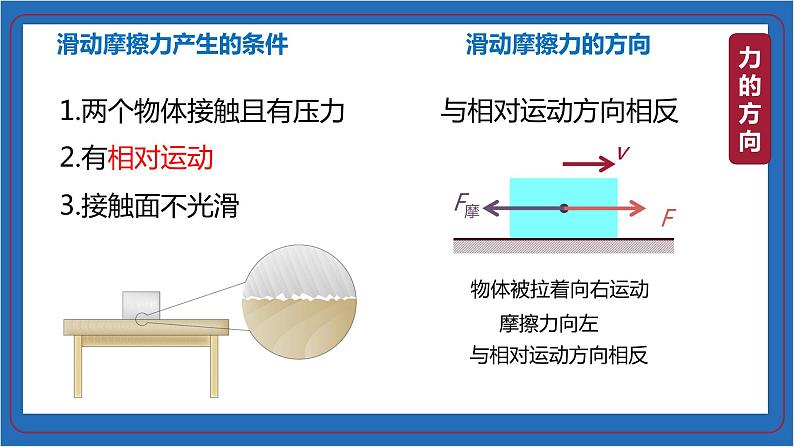 滑动摩擦力产生的条件

1.两个物体接触且有压力

2.有相对运动

3.接触面不光滑

滑动摩擦力的方向

与相对运动方向相反

$v$

$F_{摩}$

$F$

物体被拉着向右运动

摩擦力向左

与相对运动方向相反

力的方向